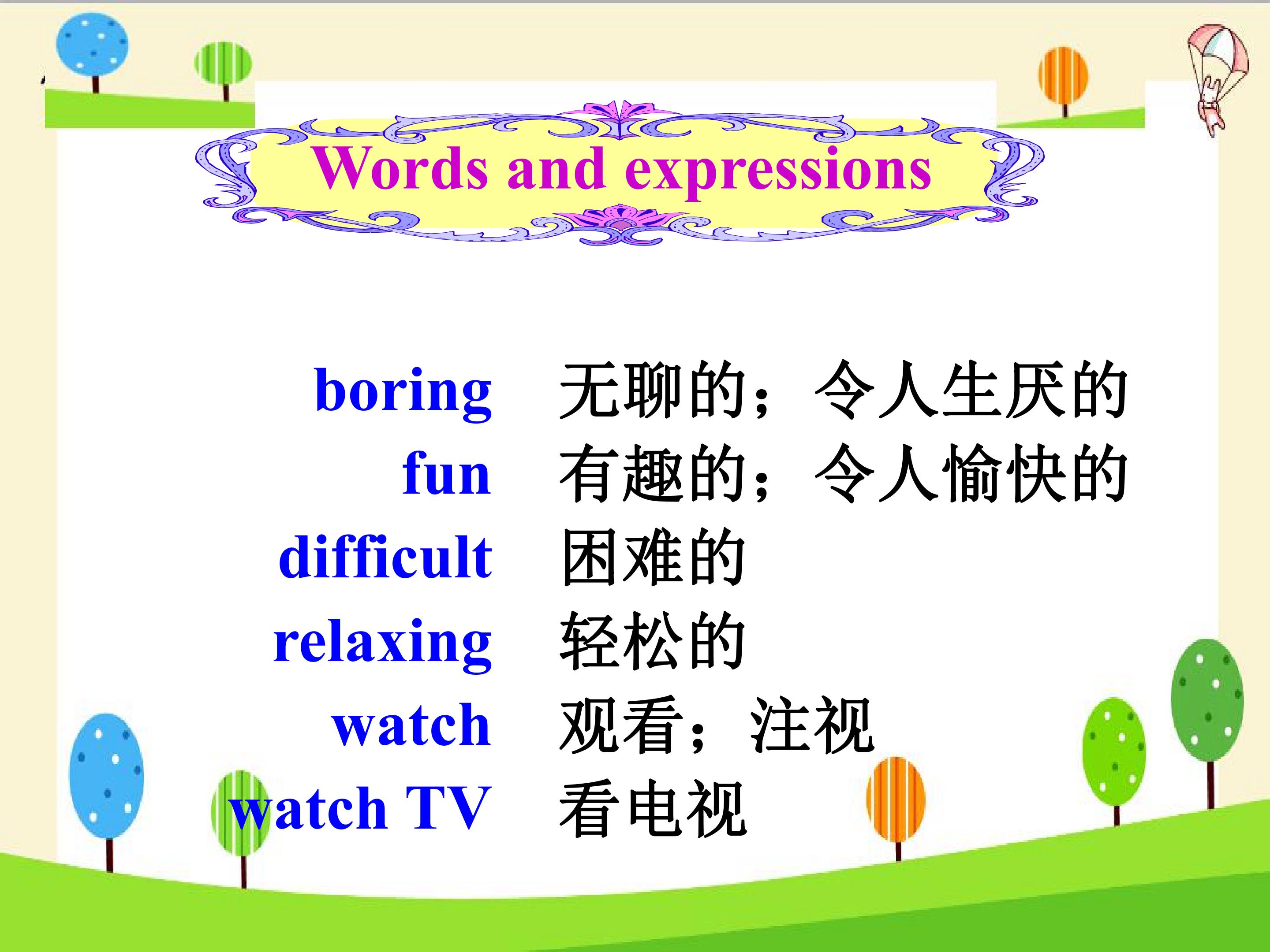 Words and expressions

boring 无聊的；令人生厌的
fun 有趣的；令人愉快的
difficult 困难的
relaxing 轻松的
watch 观看；注视
watch TV 看电视